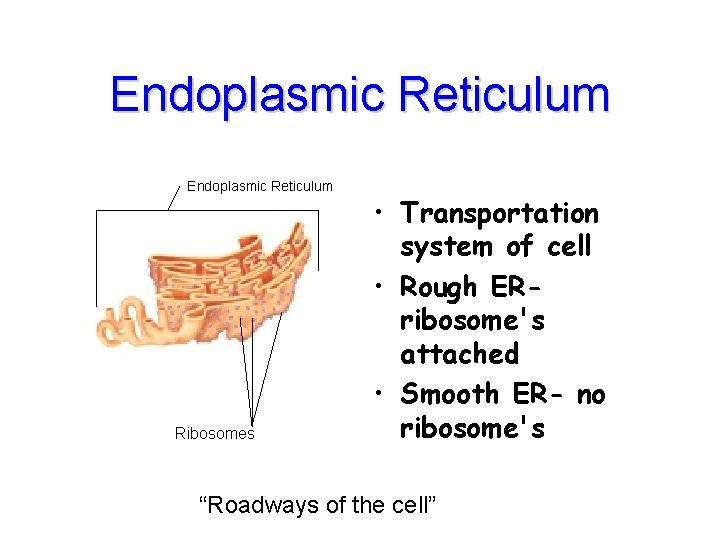 Endoplasmic Reticulum

Endoplasmic Reticulum

Ribosomes

• Transportation system of cell
• Rough ER- ribosome's attached
• Smooth ER- no ribosome's

“Roadways of the cell”